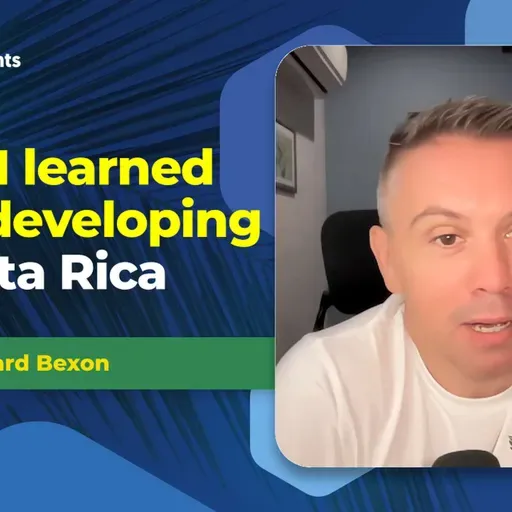 nts

I learned developing ta Rica

ard Bexon